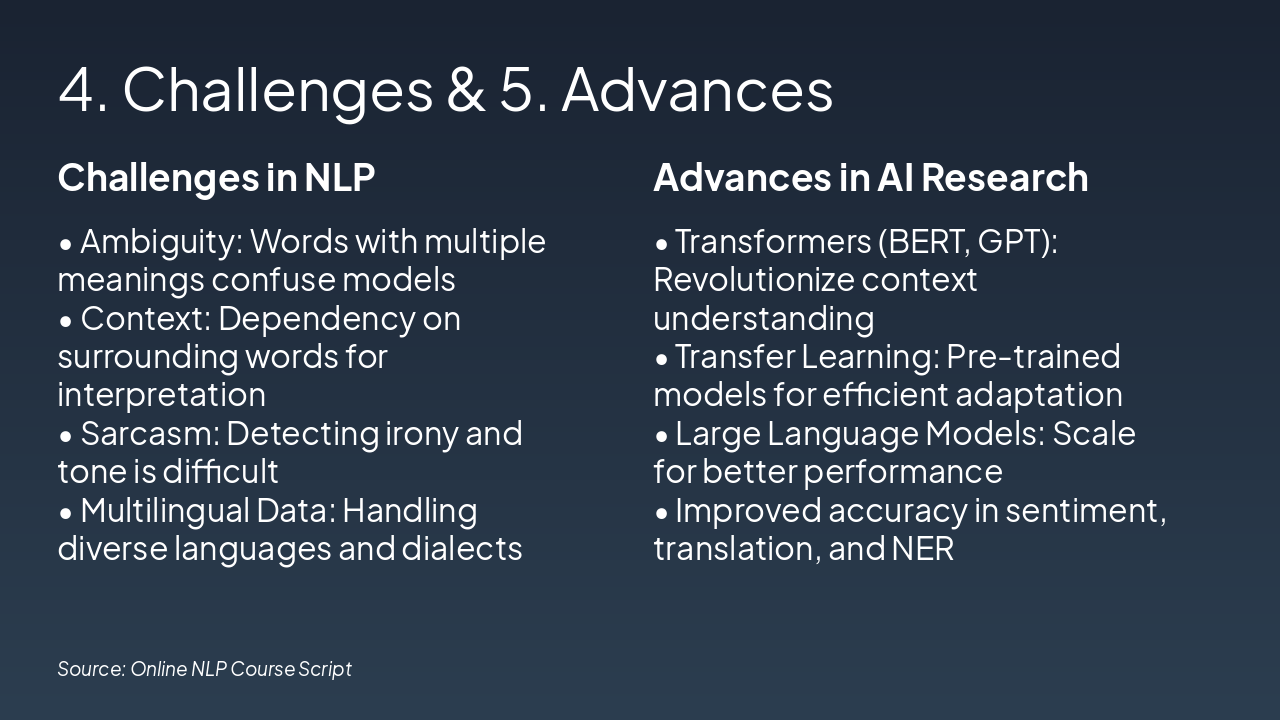 4. Challenges & 5. Advances

Challenges in NLP

• Ambiguity: Words with multiple meanings confuse models
• Context: Dependency on surrounding words for interpretation
• Sarcasm: Detecting irony and tone is difficult
• Multilingual Data: Handling diverse languages and dialects

Advances in AI Research

• Transformers (BERT, GPT): Revolutionize context understanding
• Transfer Learning: Pre-trained models for efficient adaptation
• Large Language Models: Scale for better performance
• Improved accuracy in sentiment, translation, and NER

Source: Online NLP Course Script